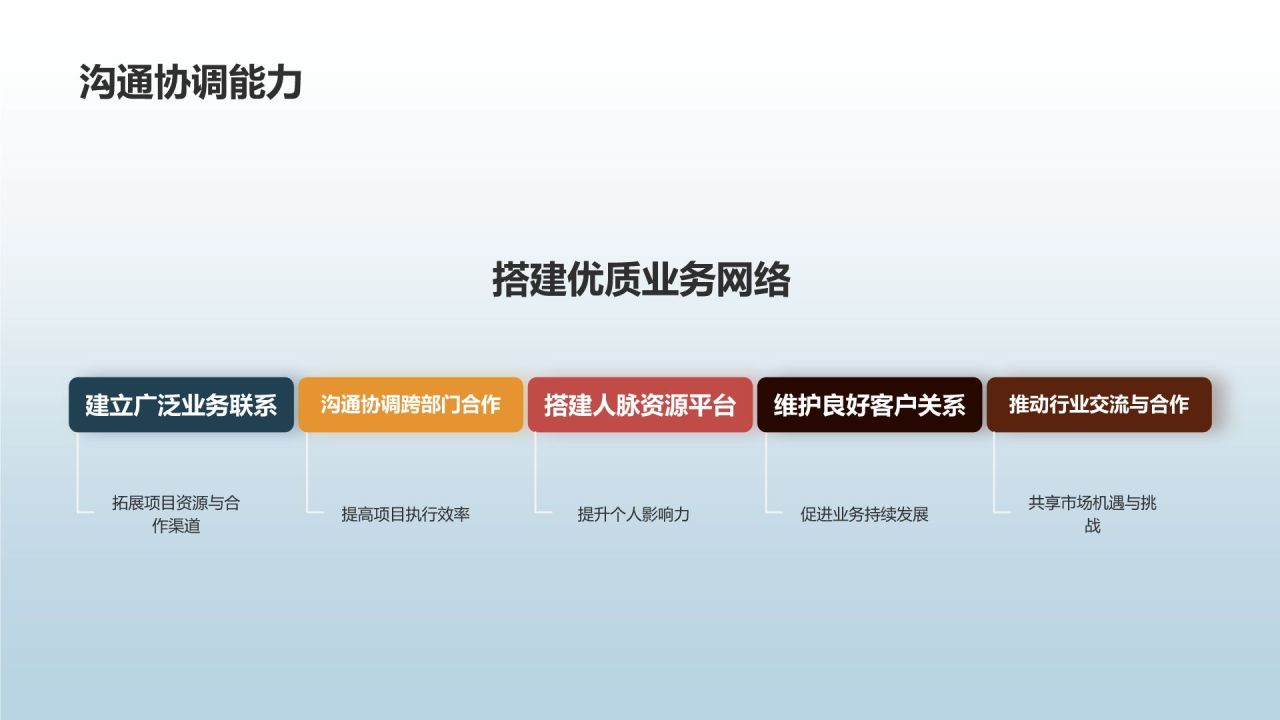 沟通协调能力

搭建优质业务网络

建立广泛业务联系

拓展项目资源与合作渠道

沟通协调跨部门合作

提高项目执行效率

搭建人脉资源平台

提升个人影响力

维护良好客户关系

促进业务持续发展

推动行业交流与合作

共享市场机遇与挑战